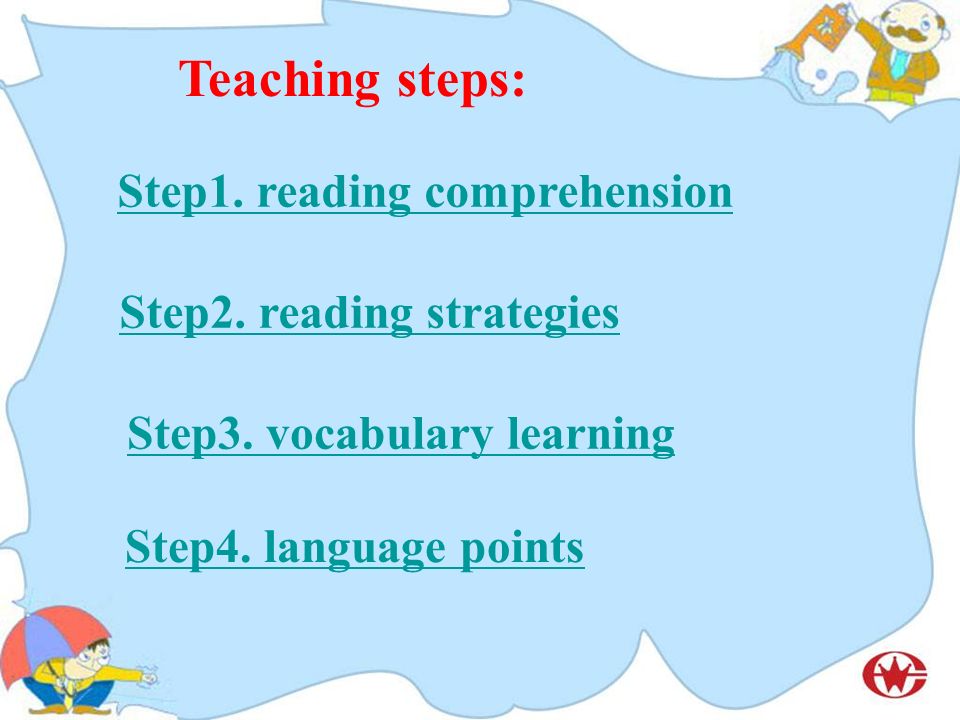 Teaching steps:

Step1. reading comprehension

Step2. reading strategies

Step3. vocabulary learning

Step4. language points